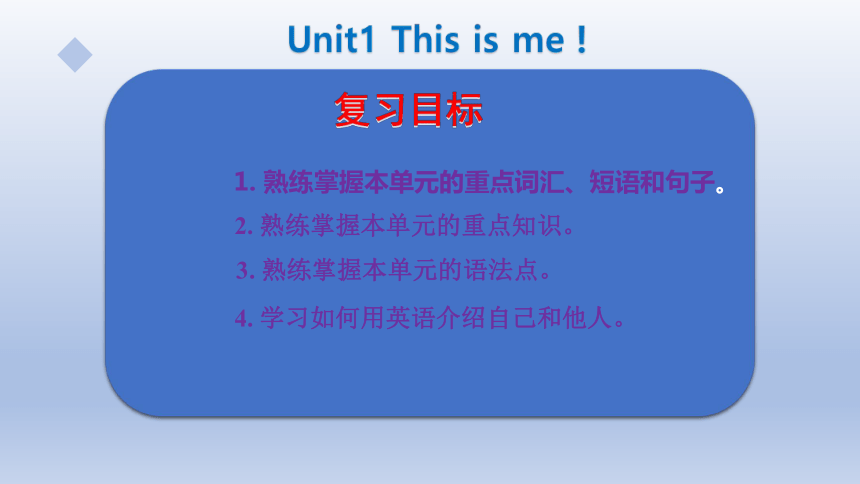 Unit1 This is me !

复习目标

1. 熟练掌握本单元的重点词汇、短语和句子。

2. 熟练掌握本单元的重点知识。

3. 熟练掌握本单元的语法点。

4. 学习如何用英语介绍自己和他人。